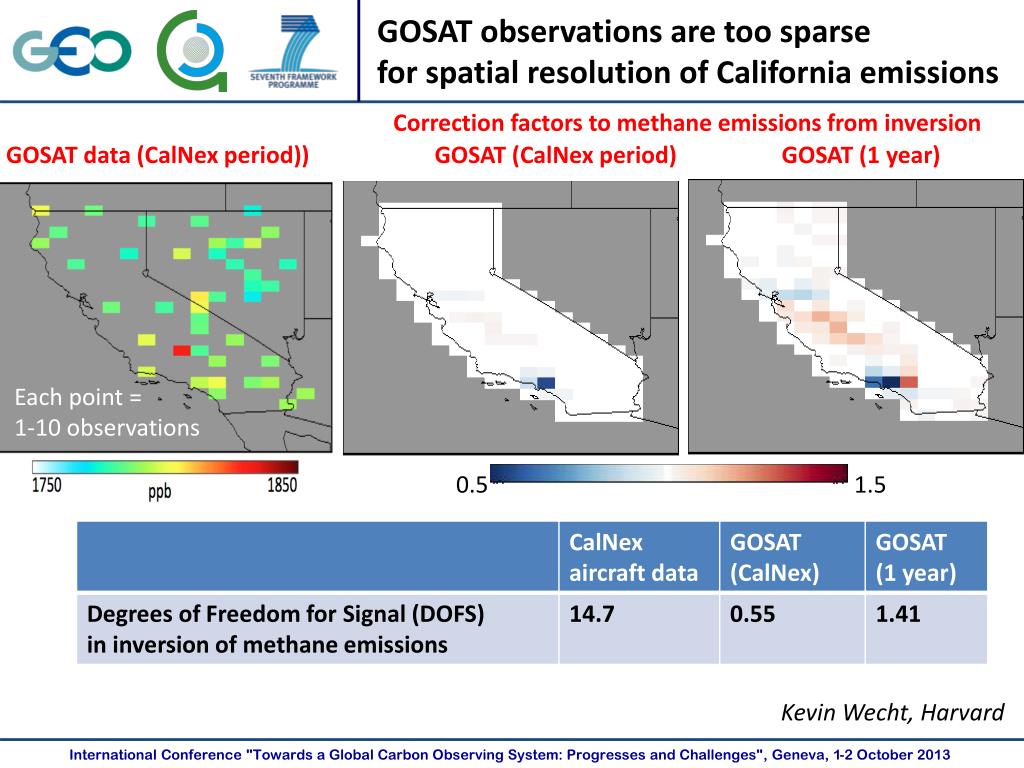 GEO

SEVENTH FRAMEWORK PROGRAMME

GOSAT observations are too sparse for spatial resolution of California emissions

Correction factors to methane emissions from inversion

GOSAT data (CalNex period))

GOSAT (CalNex period)

GOSAT (1 year)

Each point = 1-10 observations

1750

ppb

1850

0.5

1.5

| | CalNex aircraft data | GOSAT (CalNex) | GOSAT (1 year) |
|---|---|---|---|
| Degrees of Freedom for Signal (DOFS) in inversion of methane emissions | 14.7 | 0.55 | 1.41 |

Kevin Wecht, Harvard

International Conference "Towards a Global Carbon Observing System: Progresses and Challenges", Geneva, 1-2 October 2013